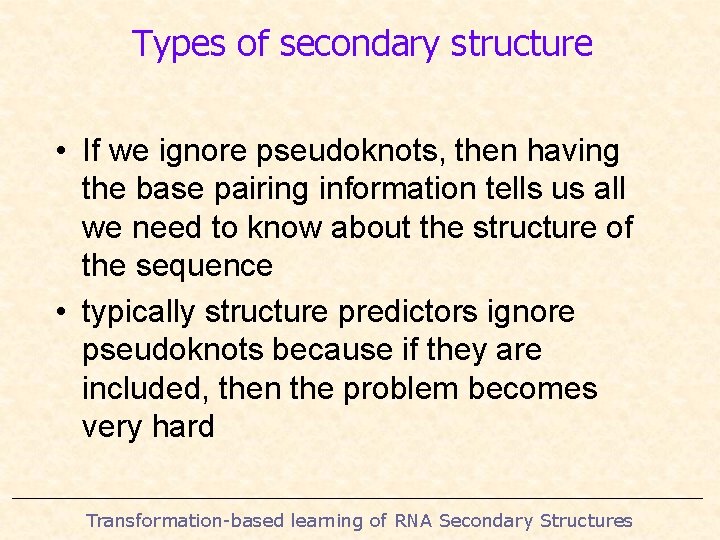 Types of secondary structure

• If we ignore pseudoknots, then having the base pairing information tells us all we need to know about the structure of the sequence

• typically structure predictors ignore pseudoknots because if they are included, then the problem becomes very hard

Transformation-based learning of RNA Secondary Structures